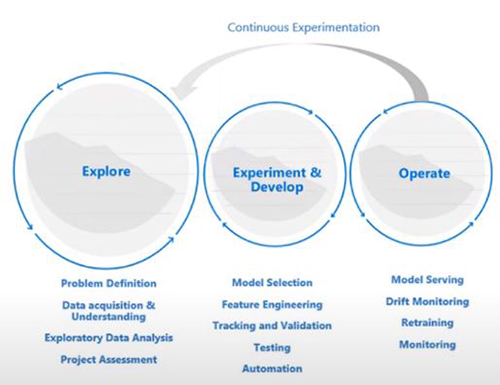 Continuous Experimentation

Explore

Experiment & Develop

Operate

Problem Definition

Data acquisition & Understanding

Exploratory Data Analysis

Project Assessment

Model Selection

Feature Engineering

Tracking and Validation

Testing

Automation

Model Serving

Drift Monitoring

Retraining

Monitoring